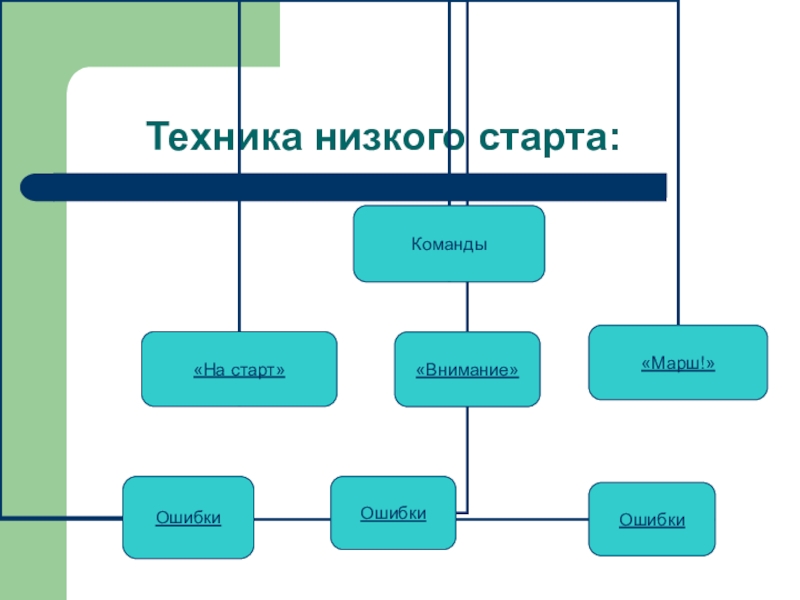 Техника низкого старта:

Команды

«На старт»

«Внимание»

«Марш!»

Ошибки

Ошибки

Ошибки